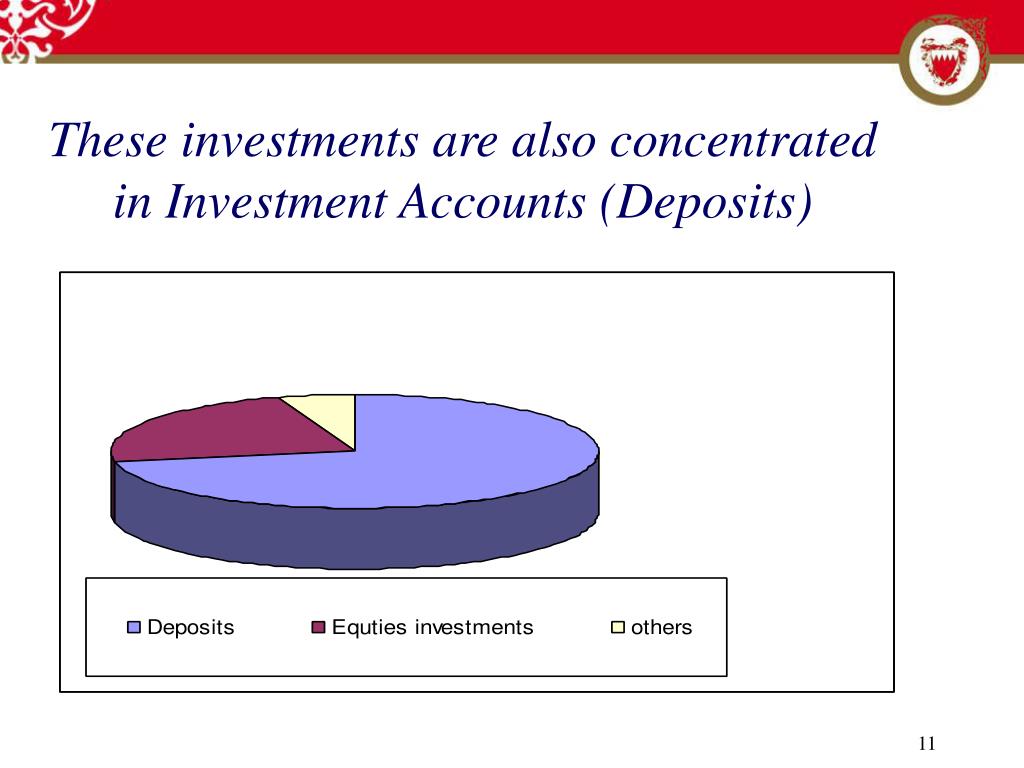 These investments are also concentrated in Investment Accounts (Deposits)

Deposits
Equties investments
others

11